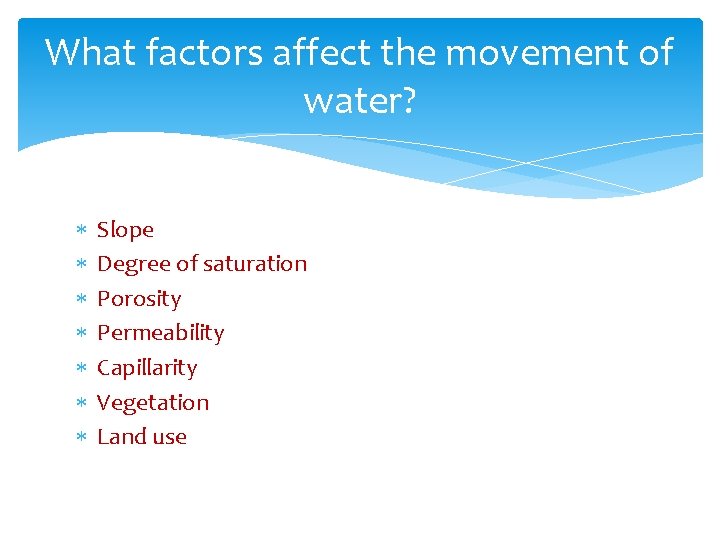 What factors affect the movement of water?

* Slope
* Degree of saturation
* Porosity
* Permeability
* Capillarity
* Vegetation
* Land use